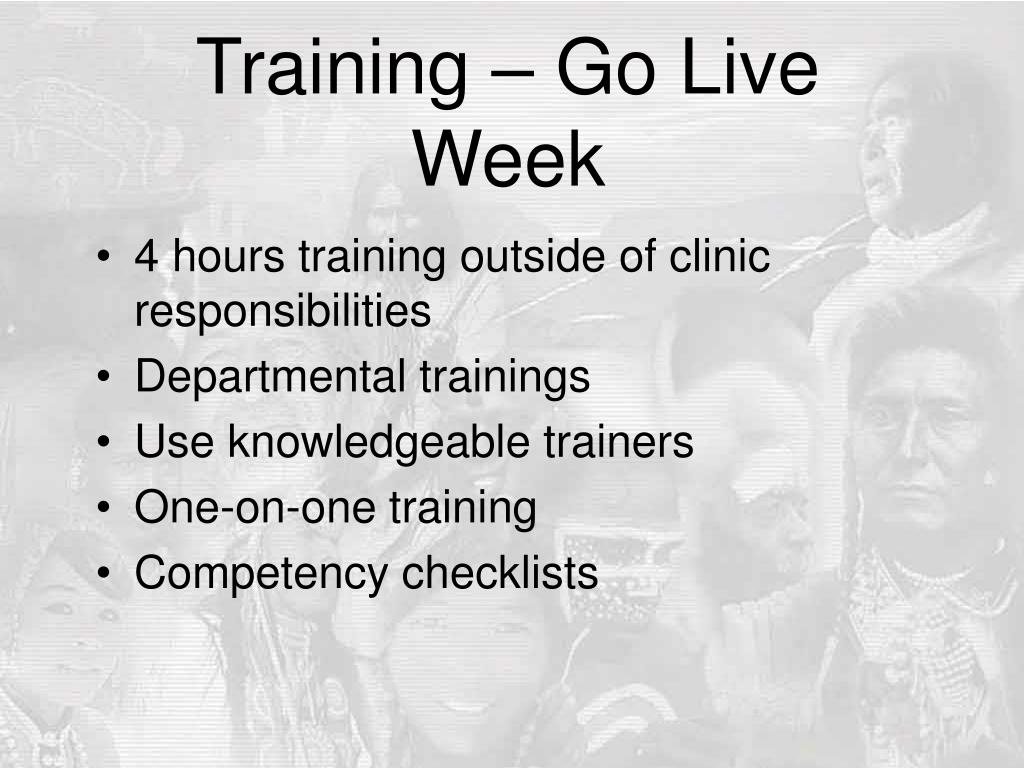 Training – Go Live Week

• 4 hours training outside of clinic responsibilities
• Departmental trainings
• Use knowledgeable trainers
• One-on-one training
• Competency checklists